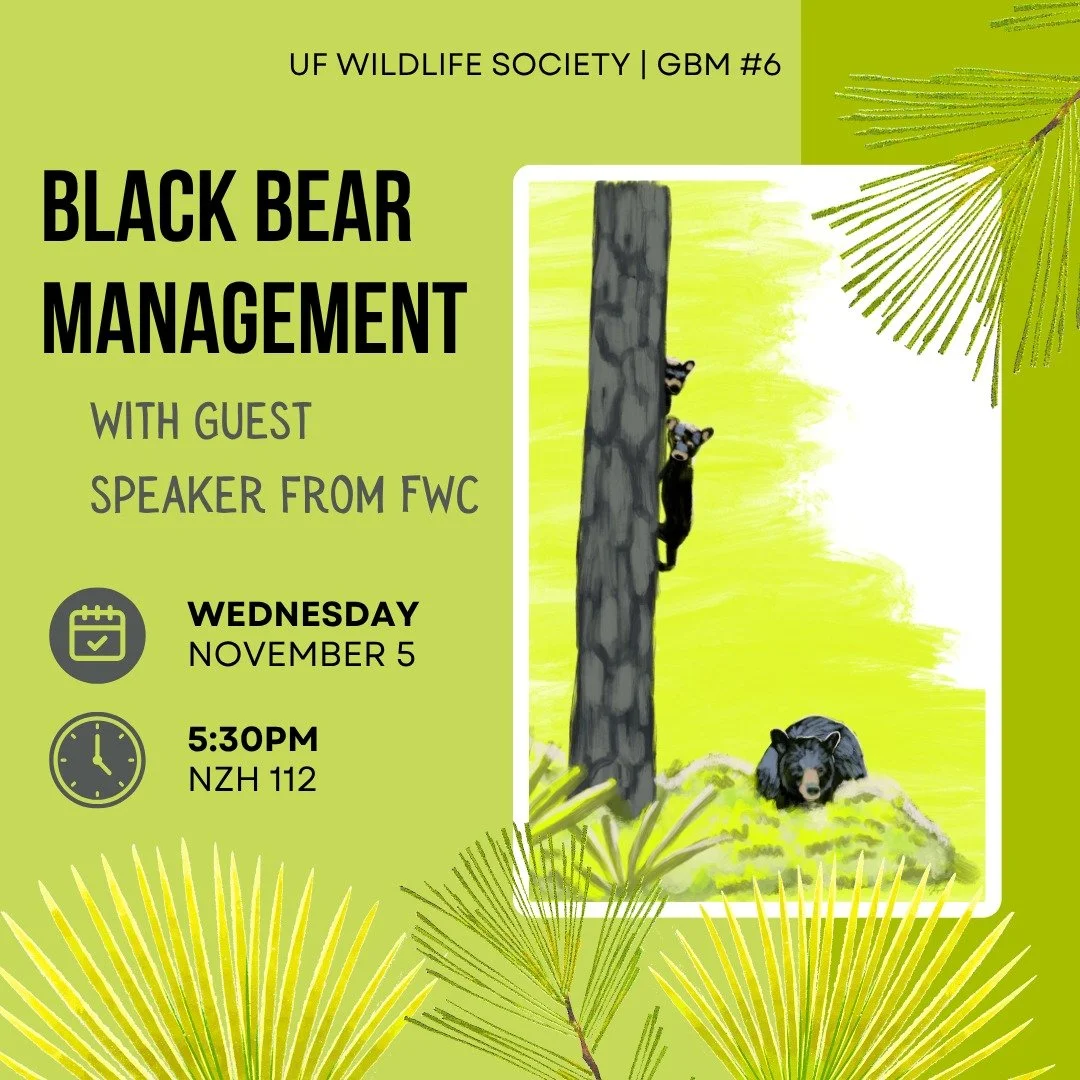 UF WILDLIFE SOCIETY | GBM #6

BLACK BEAR MANAGEMENT

WITH GUEST SPEAKER FROM FWC

WEDNESDAY
NOVEMBER 5

5:30PM
NZH 112